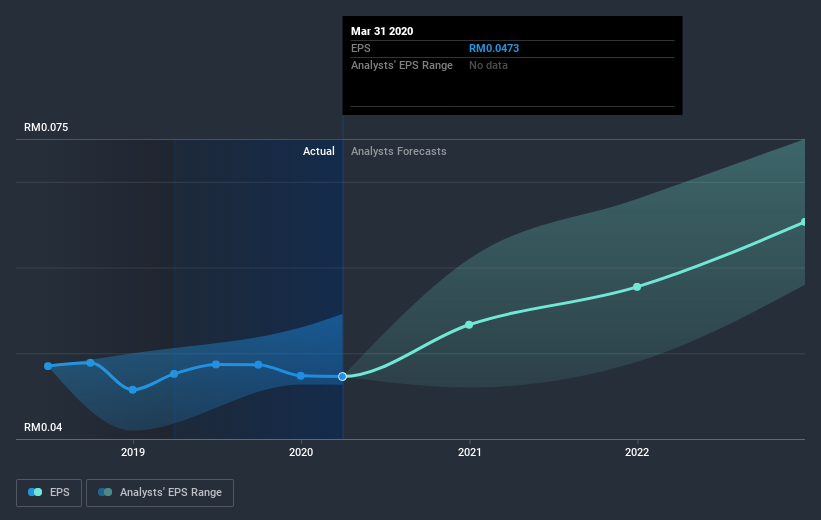 Mar 31 2020
EPS RM0.0473
Analysts' EPS Range No data

RM0.075

Actual Analysts Forecasts

RM0.04

2019 2020 2021 2022

EPS Analysts' EPS Range